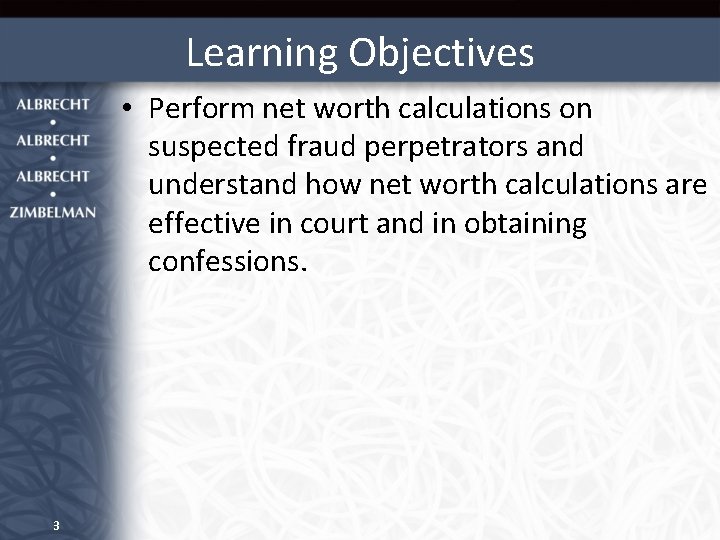 Learning Objectives

ALBRECHT
•
ALBRECHT
•
ALBRECHT
•
ZIMBELMAN

• Perform net worth calculations on suspected fraud perpetrators and understand how net worth calculations are effective in court and in obtaining confessions.

3